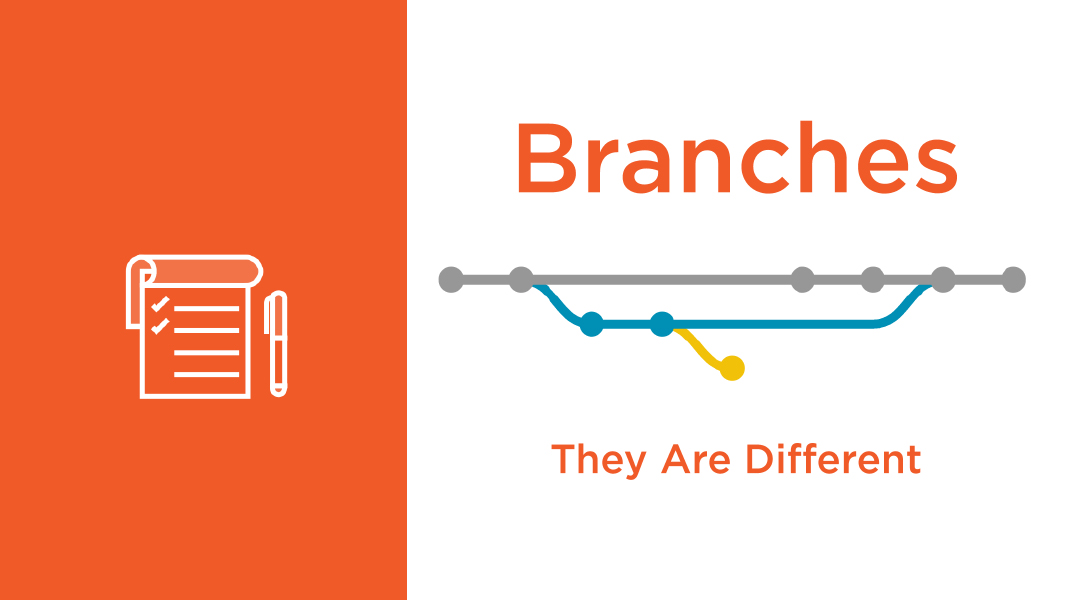 Branches

They Are Different